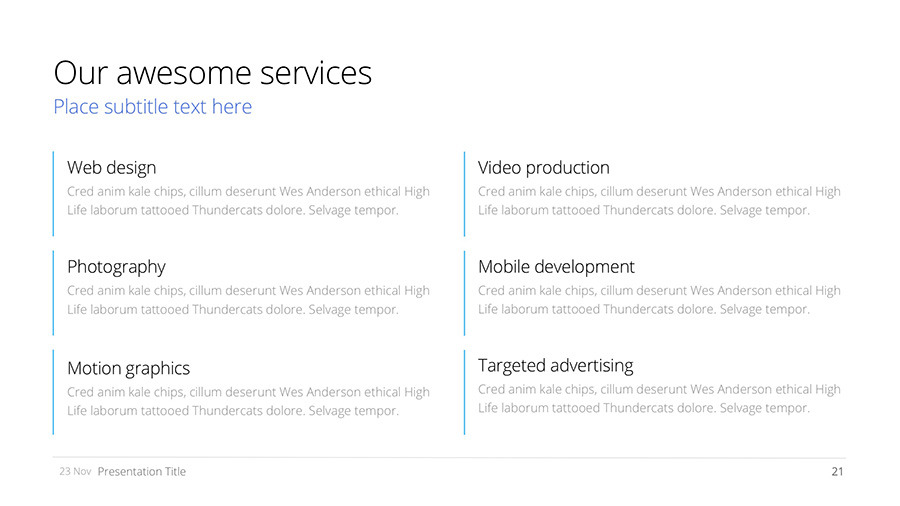 Our awesome services
Place subtitle text here

Web design
Cred anim kale chips, cillum deserunt Wes Anderson ethical High Life laborum tattooed Thundercats dolore. Selvage tempor.

Photography
Cred anim kale chips, cillum deserunt Wes Anderson ethical High Life laborum tattooed Thundercats dolore. Selvage tempor.

Motion graphics
Cred anim kale chips, cillum deserunt Wes Anderson ethical High Life laborum tattooed Thundercats dolore. Selvage tempor.

Video production
Cred anim kale chips, cillum deserunt Wes Anderson ethical High Life laborum tattooed Thundercats dolore. Selvage tempor.

Mobile development
Cred anim kale chips, cillum deserunt Wes Anderson ethical High Life laborum tattooed Thundercats dolore. Selvage tempor.

Targeted advertising
Cred anim kale chips, cillum deserunt Wes Anderson ethical High Life laborum tattooed Thundercats dolore. Selvage tempor.

23 Nov Presentation Title
21